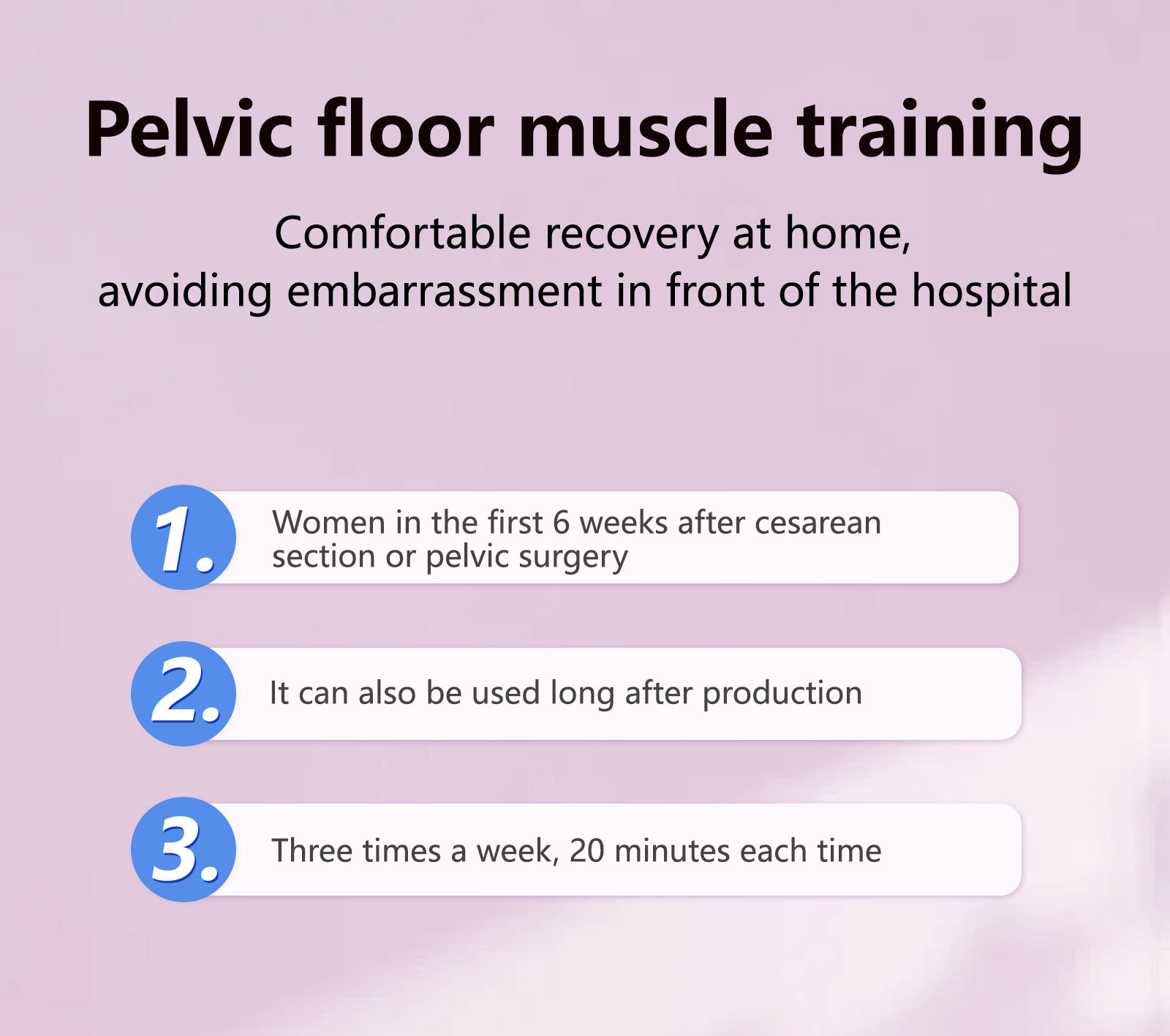 Pelvic floor muscle training

Comfortable recovery at home, avoiding embarrassment in front of the hospital

1. Women in the first 6 weeks after cesarean section or pelvic surgery

2. It can also be used long after production

3. Three times a week, 20 minutes each time